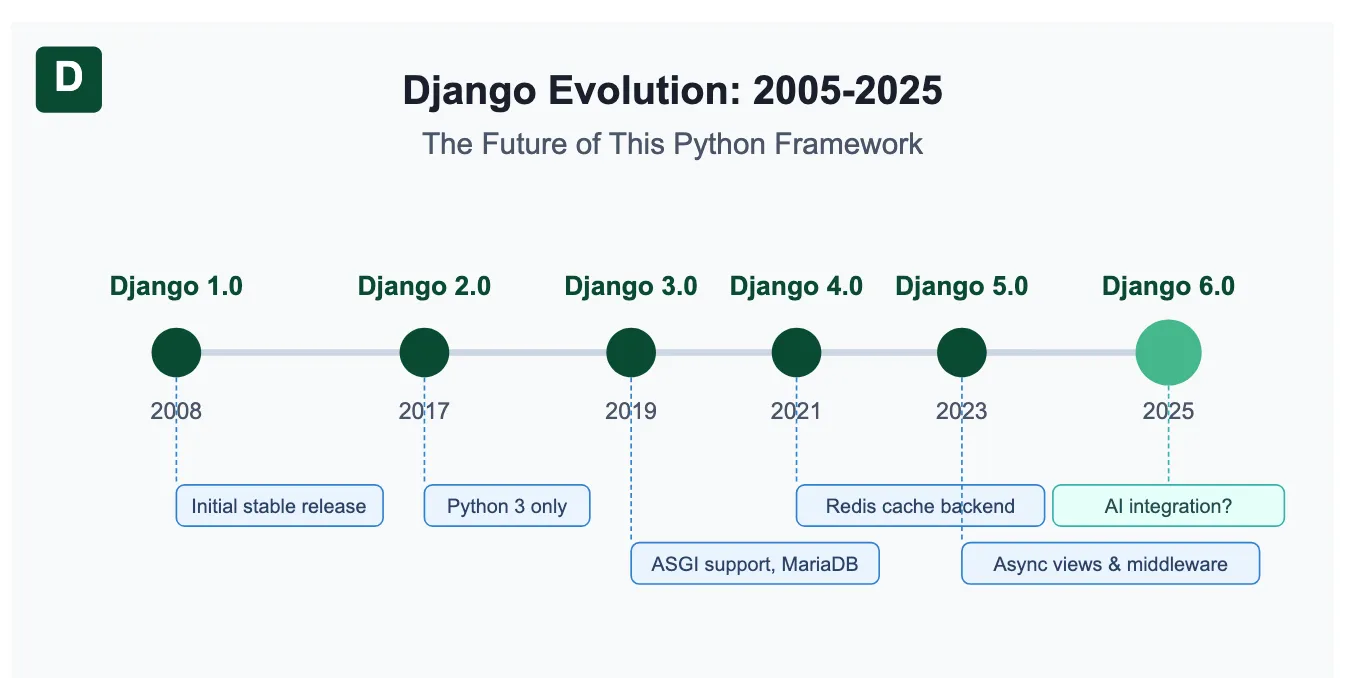 D

Django Evolution: 2005-2025

The Future of This Python Framework

Django 1.0

2008

Initial stable release

Django 2.0

2017

Python 3 only

Django 3.0

2019

ASGI support, MariaDB

Django 4.0

2021

Redis cache backend

Django 5.0

2023

Async views & middleware

Django 6.0

2025

AI integration?